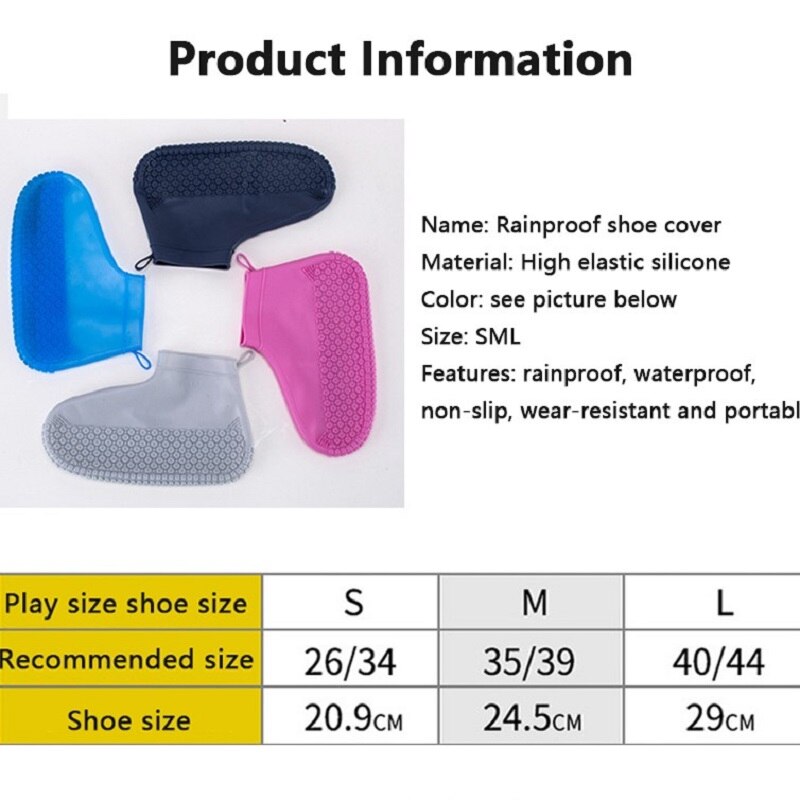 Product Information

Name: Rainproof shoe cover
Material: High elastic silicone
Color: see picture below
Size: SML
Features: rainproof, waterproof, non-slip, wear-resistant and portabl

| Play size shoe size | S | M | L |
|---|---|---|---|
| Recommended size | 26/34 | 35/39 | 40/44 |
| Shoe size | 20.9CM | 24.5CM | 29CM |